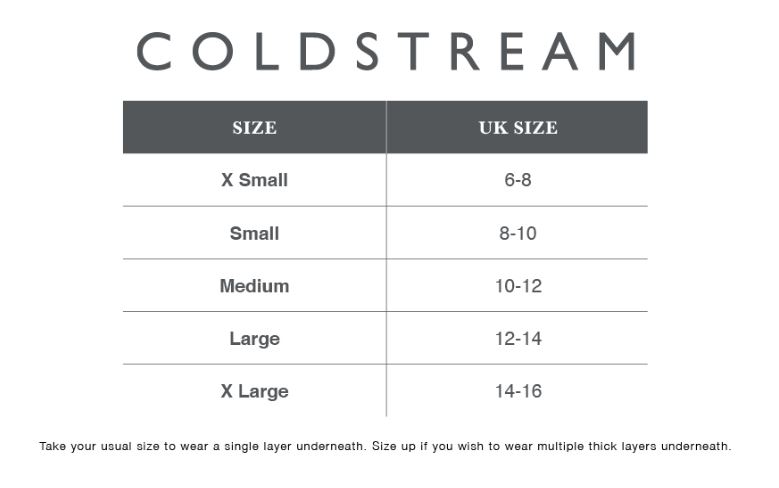 COLDSTREAM

| SIZE | UK SIZE |
|---|---|
| X Small | 6-8 |
| Small | 8-10 |
| Medium | 10-12 |
| Large | 12-14 |
| X Large | 14-16 |

Take your usual size to wear a single layer underneath. Size up if you wish to wear multiple thick layers underneath.